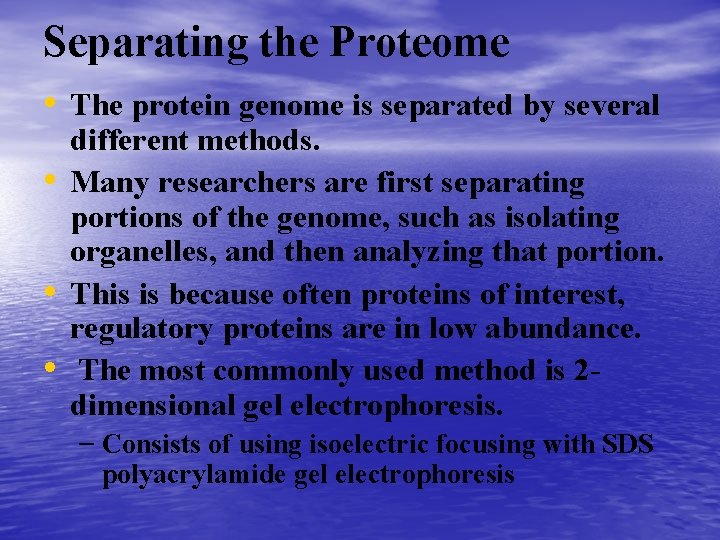 Separating the Proteome

• The protein genome is separated by several different methods.

• Many researchers are first separating portions of the genome, such as isolating organelles, and then analyzing that portion.

• This is because often proteins of interest, regulatory proteins are in low abundance.

• The most commonly used method is 2-dimensional gel electrophoresis.

– Consists of using isoelectric focusing with SDS polyacrylamide gel electrophoresis